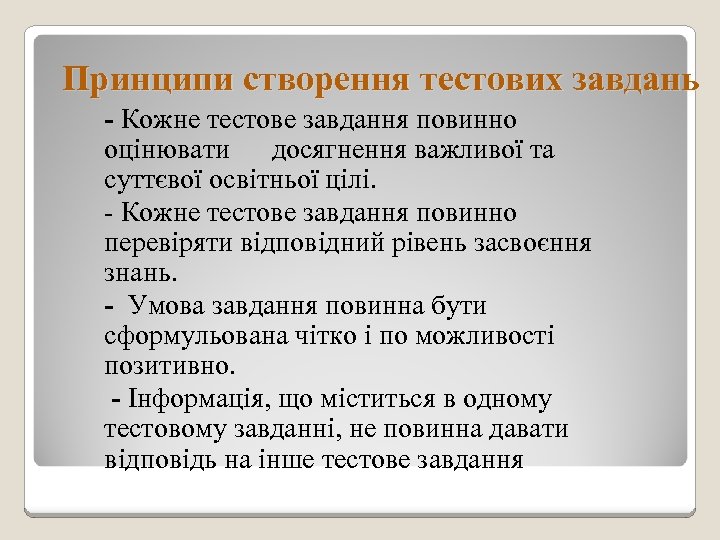 Принципи створення тестових завдань

- Кожне тестове завдання повинно оцінювати досягнення важливої та суттєвої освітньої цілі.

- Кожне тестове завдання повинно перевіряти відповідний рівень засвоєння знань.

- Умова завдання повинна бути сформульована чітко і по можливості позитивно.

- Інформація, що міститься в одному тестовому завданні, не повинна давати відповідь на інше тестове завдання